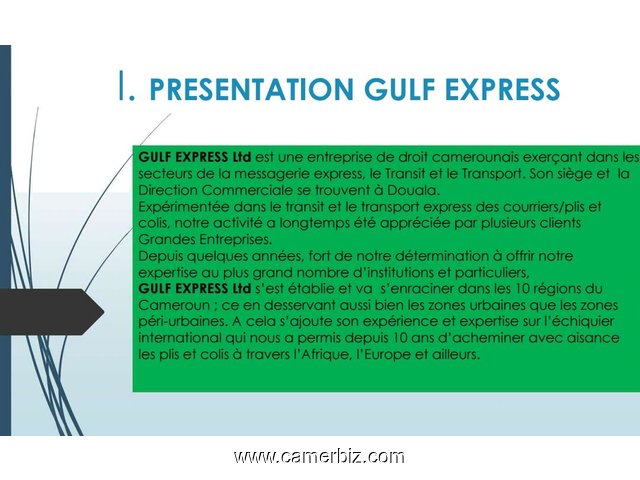 I. PRESENTATION GULF EXPRESS

GULF EXPRESS Ltd est une entreprise de droit camerounais exerçant dans les secteurs de la messagerie express, le Transit et le Transport. Son siège et la Direction Commerciale se trouvent à Douala.
Expérimentée dans le transit et le transport express des courriers/plis et colis, notre activité a longtemps été appréciée par plusieurs clients Grandes Entreprises.
Depuis quelques années, fort de notre détermination à offrir notre expertise au plus grand nombre d'institutions et particuliers,
GULF EXPRESS Ltd s'est établie et va s'enraciner dans les 10 régions du Cameroun ; ce en desservant aussi bien les zones urbaines que les zones péri-urbaines. A cela s'ajoute son expérience et expertise sur l'échiquier international qui nous a permis depuis 10 ans d'acheminer avec aisance les plis et colis à travers l'Afrique, l'Europe et ailleurs.

www.camerbiz.com